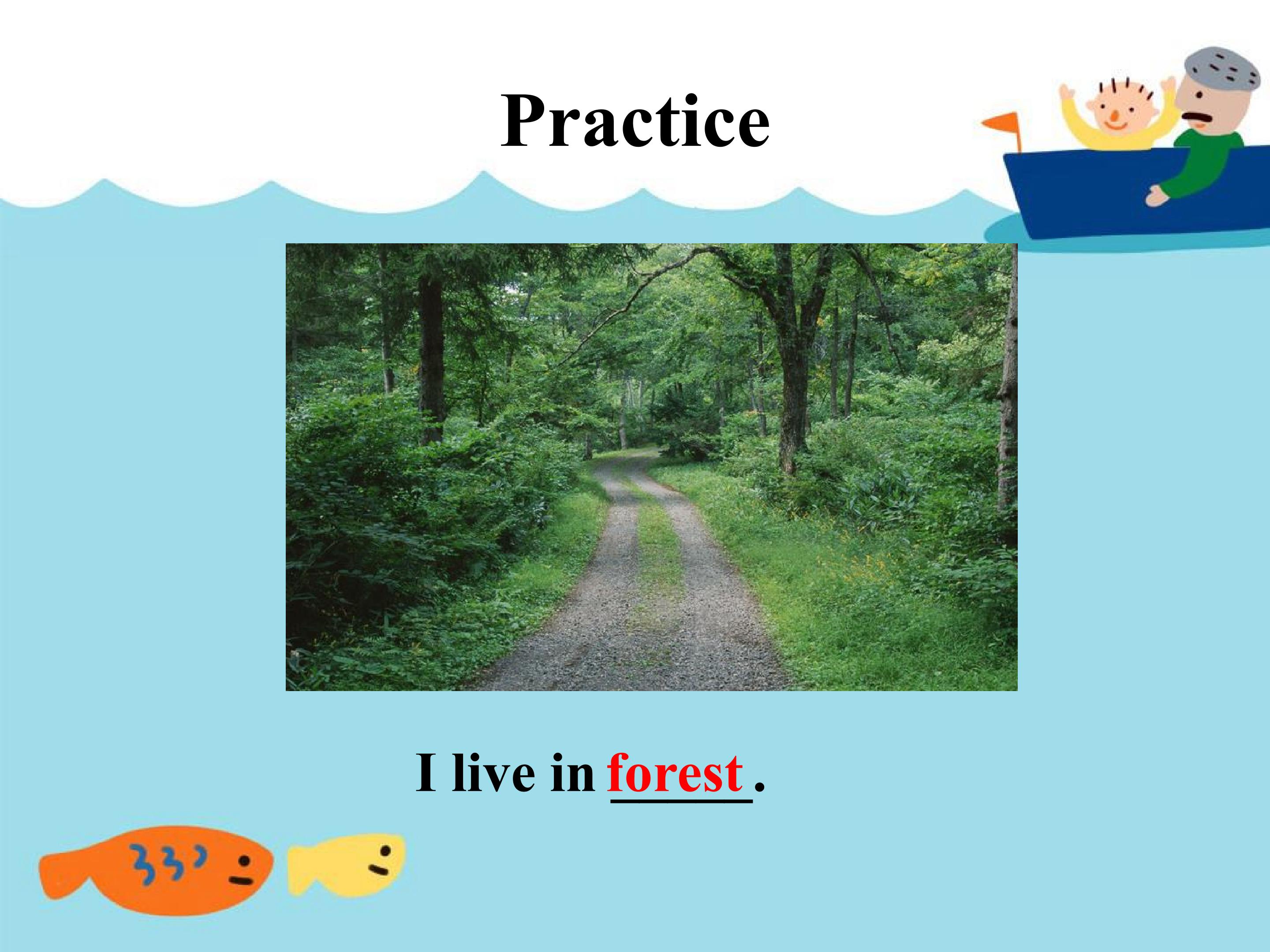 Practice

I live in forest.